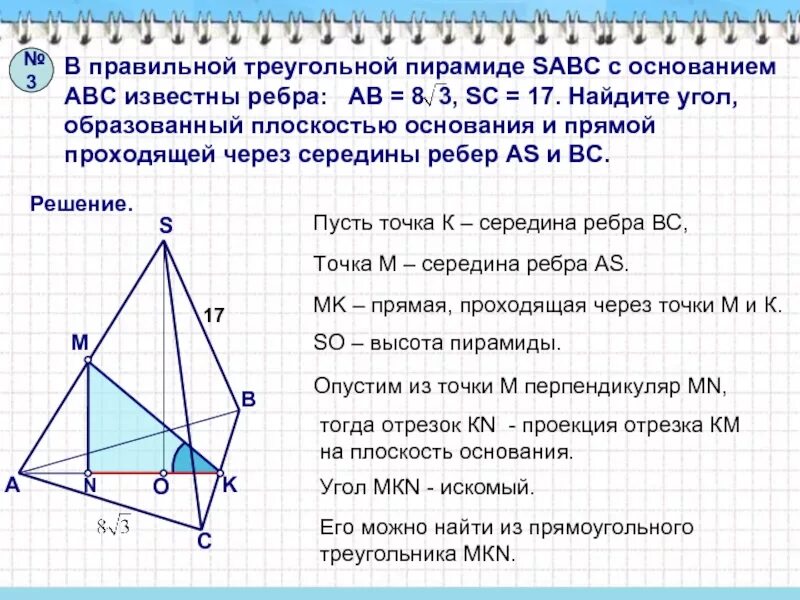 № 3

В правильной треугольной пирамиде SABC с основанием ABC известны ребра: AB = $8\sqrt{3}$, SC = 17. Найдите угол, образованный плоскостью основания и прямой проходящей через середины ребер AS и BC.

Решение.

S

17

M

B

A

N

O

K

$8\sqrt{3}$

C

Пусть точка К – середина ребра ВС,

Точка М – середина ребра AS.

МК – прямая, проходящая через точки М и К.

SO – высота пирамиды.

Опустим из точки М перпендикуляр MN,

тогда отрезок КN - проекция отрезка КМ на плоскость основания.

Угол МКN - искомый.

Его можно найти из прямоугольного треугольника МКN.